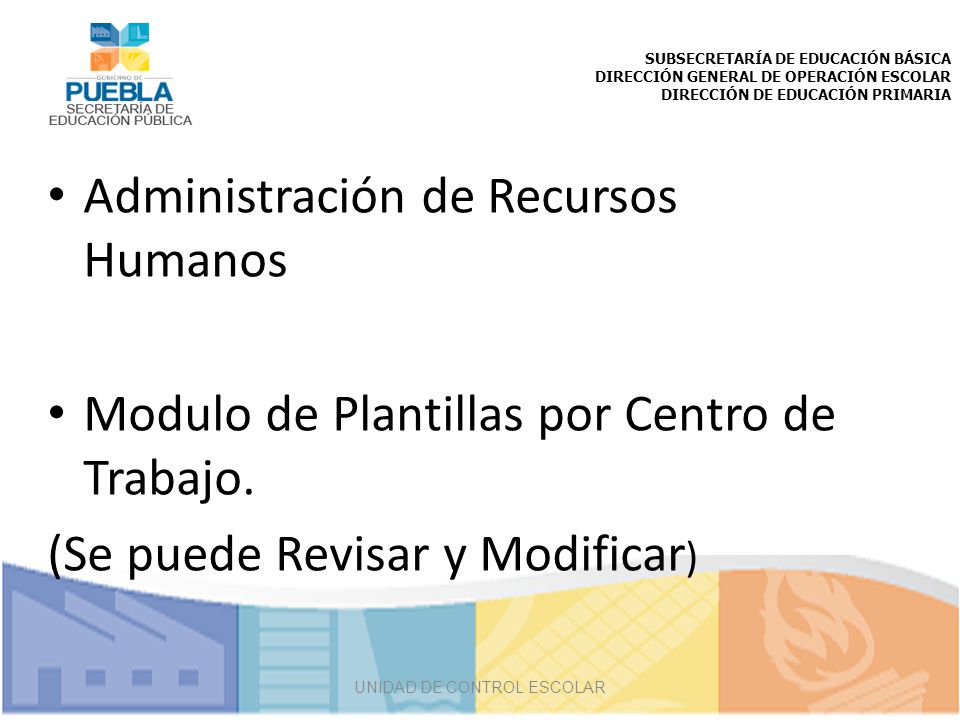 GOBIERNO DE
PUEBLA
SECRETARÍA DE
EDUCACIÓN PÚBLICA

SUBSECRETARÍA DE EDUCACIÓN BÁSICA
DIRECCIÓN GENERAL DE OPERACIÓN ESCOLAR
DIRECCIÓN DE EDUCACIÓN PRIMARIA

• Administración de Recursos Humanos

• Modulo de Plantillas por Centro de Trabajo.

(Se puede Revisar y Modificar)

UNIDAD DE CONTROL ESCOLAR